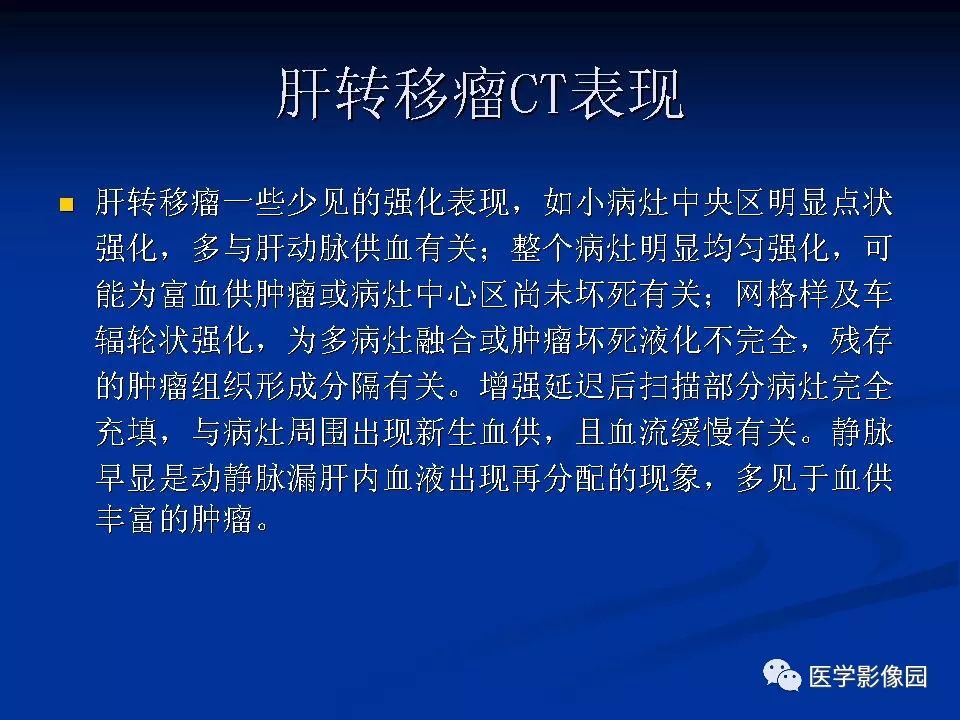 肝转移瘤CT表现

肝转移瘤一些少见的强化表现，如小病灶中央区明显点状强化，多与肝动脉供血有关；整个病灶明显均匀强化，可能为富血供肿瘤或病灶中心区尚未坏死有关；网格样及车辐轮状强化，为多病灶融合或肿瘤坏死液化不完全，残存的肿瘤组织形成分隔有关。增强延迟后扫描部分病灶完全充填，与病灶周围出现新生血供，且血流缓慢有关。静脉早显是动静脉漏肝内血液出现再分配的现象，多见于血供丰富的肿瘤。

医学影像园